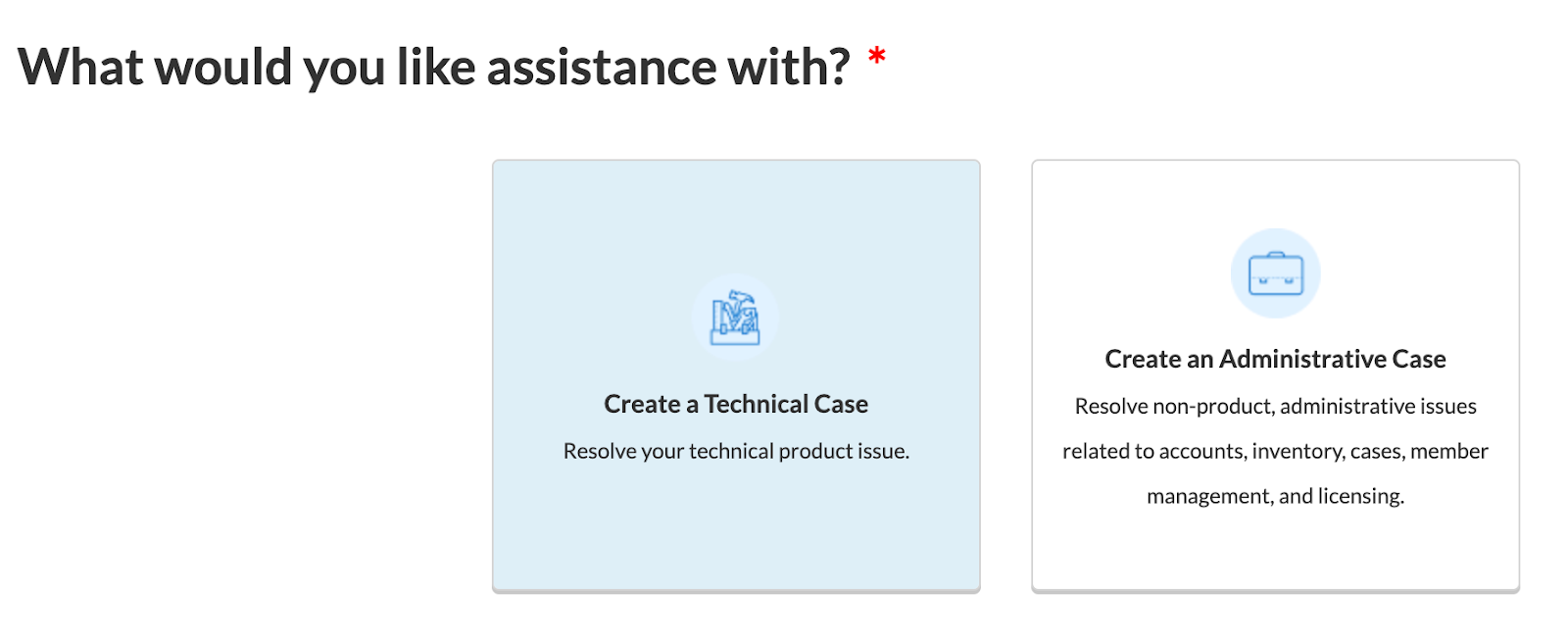 What would you like assistance with? *

Create a Technical Case

Resolve your technical product issue.

Create an Administrative Case

Resolve non-product, administrative issues related to accounts, inventory, cases, member management, and licensing.